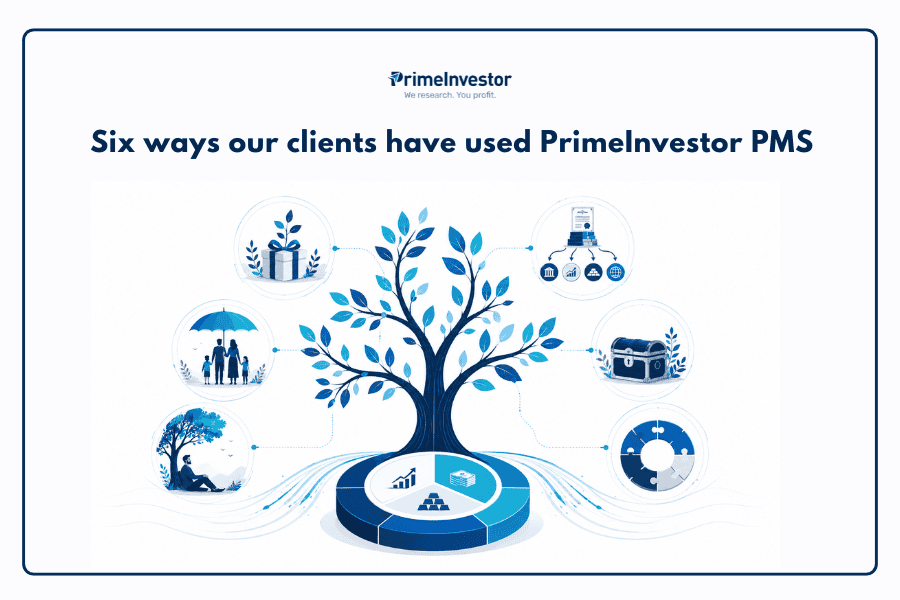 PrimeInvestor
We research. You profit.

Six ways our clients have used PrimeInvestor PMS